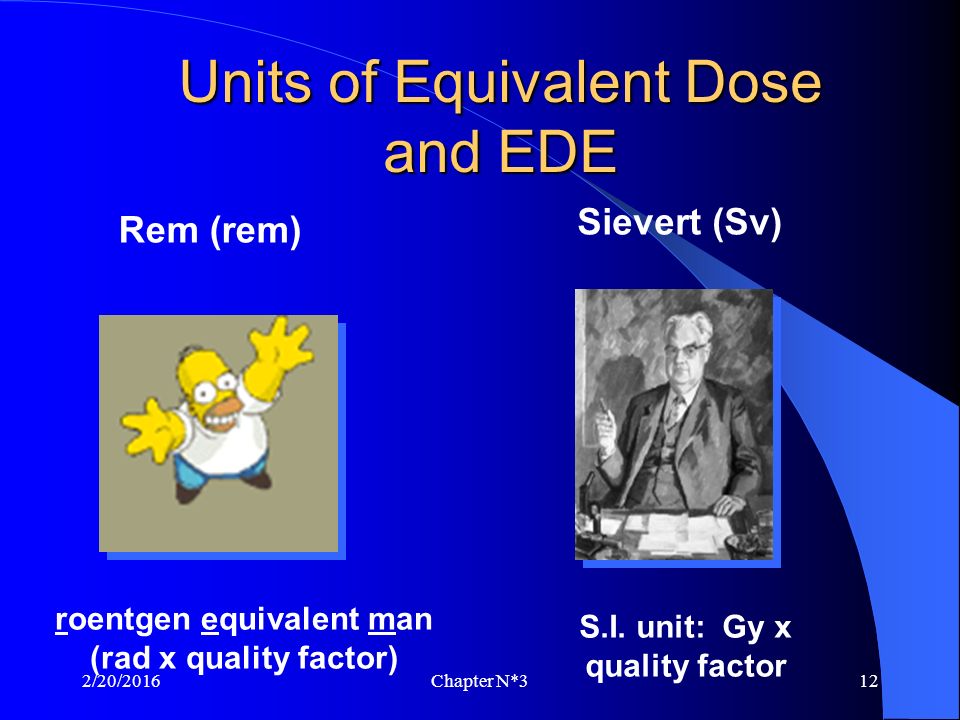 Units of Equivalent Dose and EDE

Rem (rem)

roentgen equivalent man (rad x quality factor)

Sievert (Sv)

S.I. unit: Gy x quality factor

2/20/2016

Chapter N*3

12